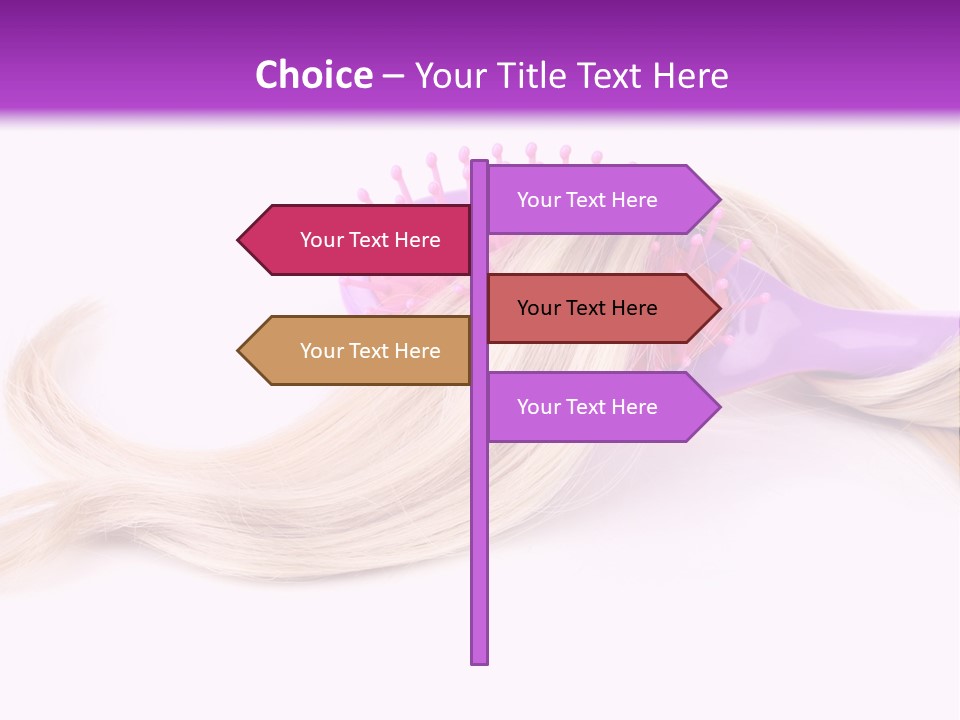 Choice – Your Title Text Here

Your Text Here

Your Text Here

Your Text Here

Your Text Here

Your Text Here